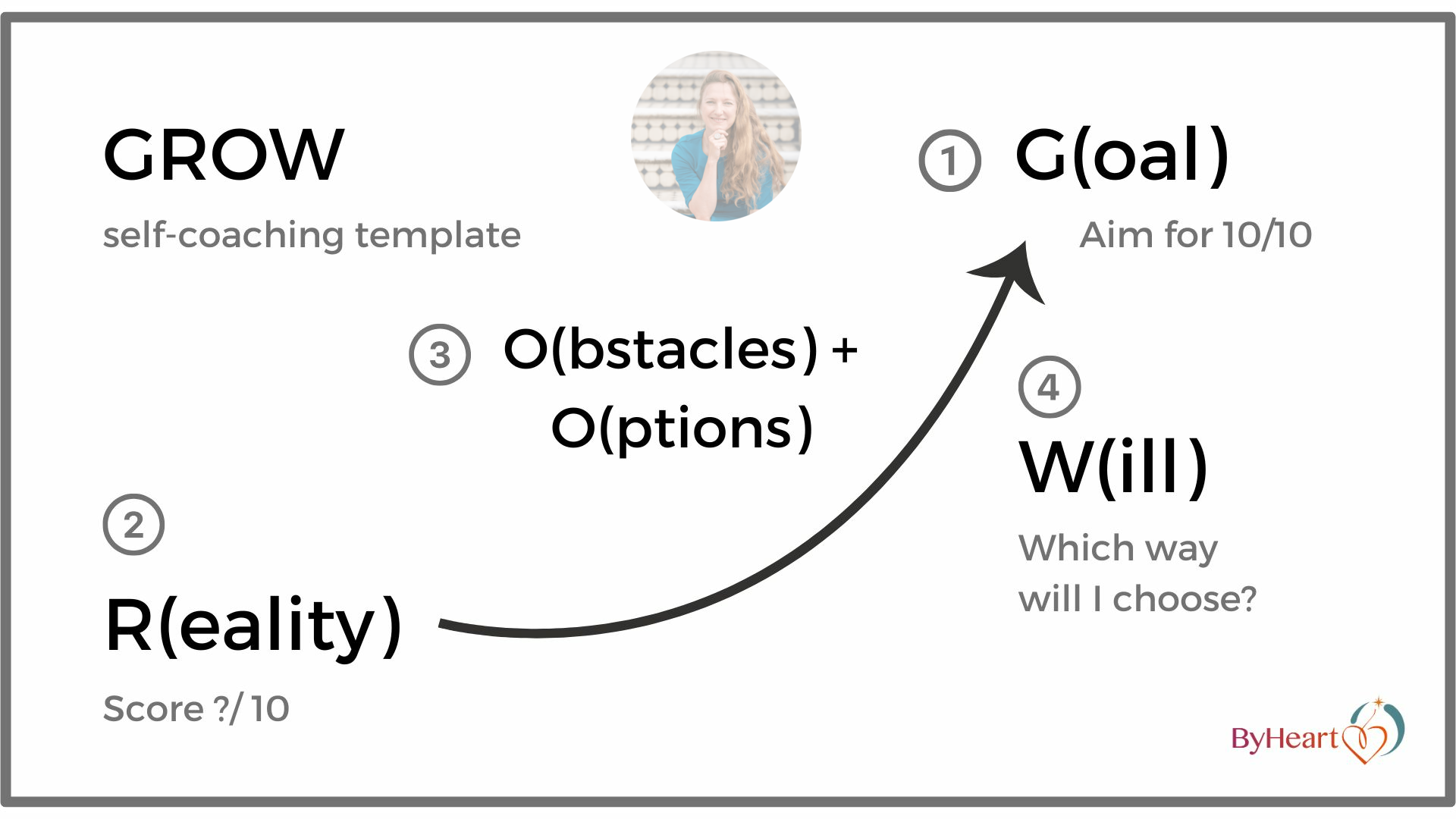 GROW

self-coaching template

1 G(oal)

Aim for 10/10

3 O(bstacles) +
O(ptions)

4

W(ill)

Which way
will I choose?

2

R(eality)

Score ?/ 10

ByHeart